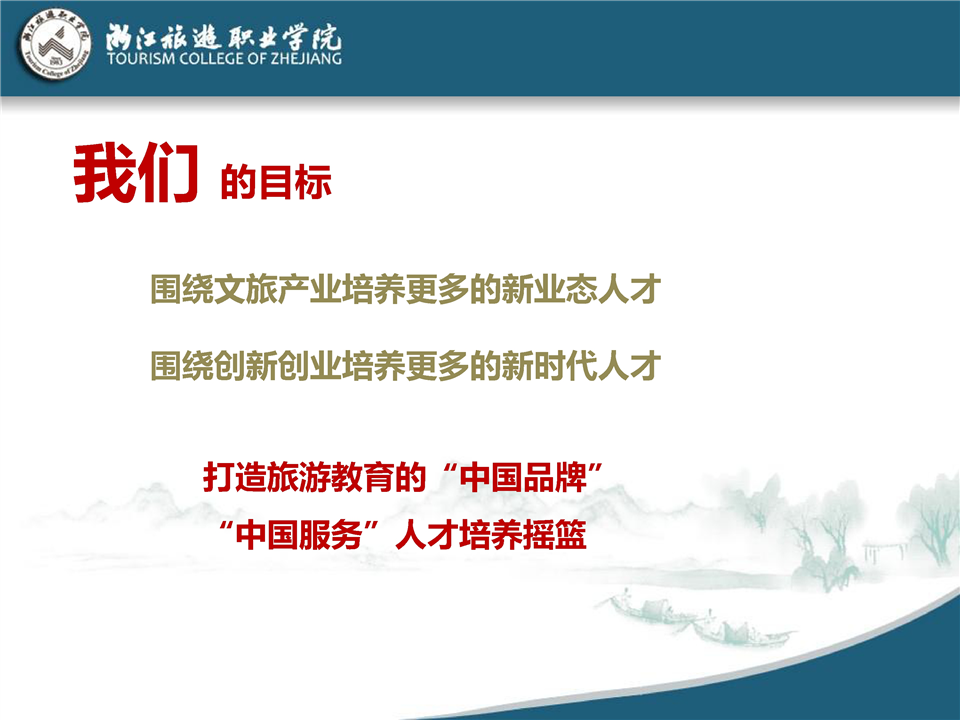 浙江旅游职业学院
TOURISM COLLEGE OF ZHEJIANG

我们 的目标

围绕文旅产业培养更多的新业态人才

围绕创新创业培养更多的新时代人才

打造旅游教育的“中国品牌”

“中国服务”人才培养摇篮